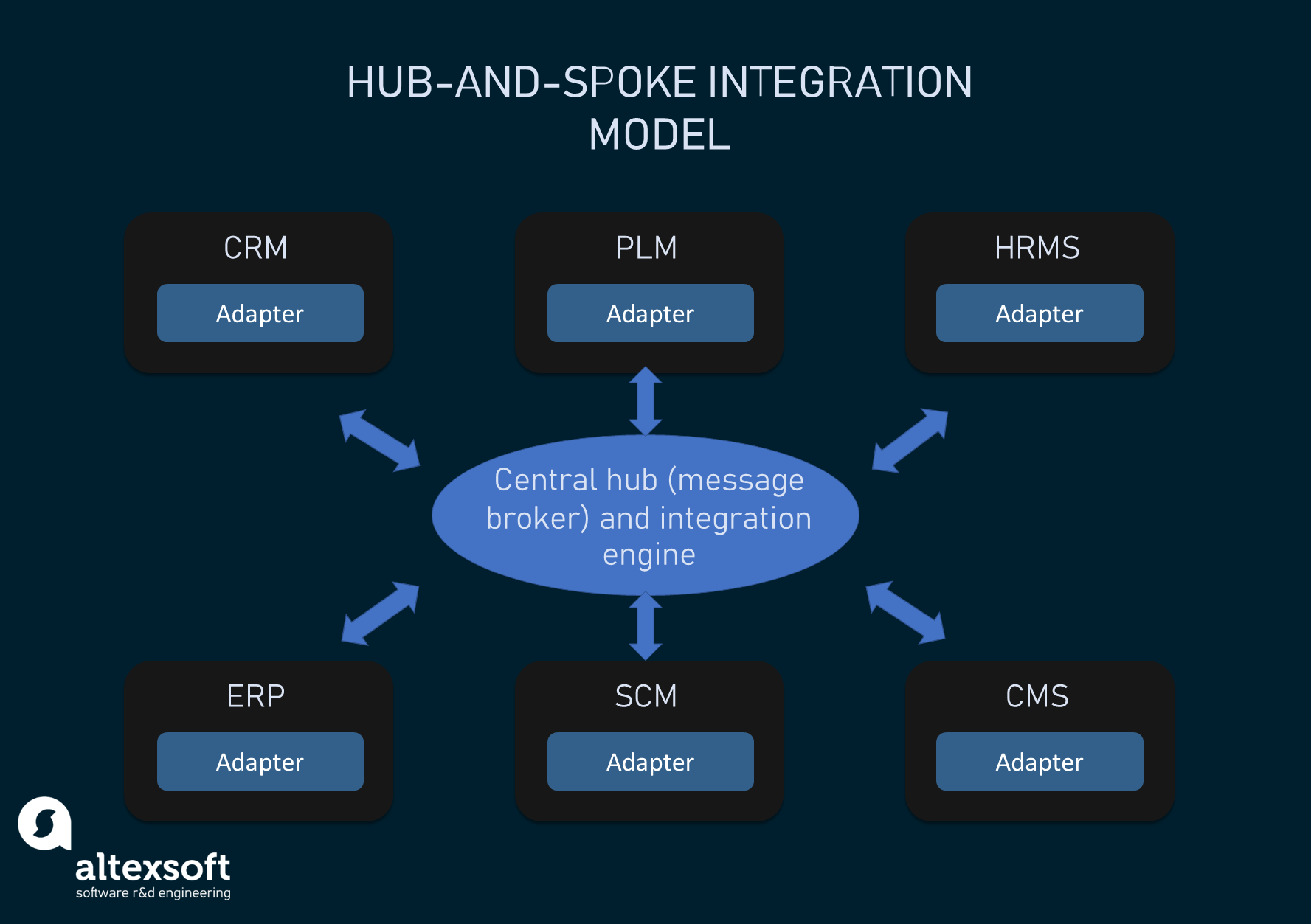 HUB-AND-SPOKE INTEGRATION MODEL

CRM
Adapter

PLM
Adapter

HRMS
Adapter

Central hub (message broker) and integration engine

ERP
Adapter

SCM
Adapter

CMS
Adapter

altexsoft
software r&d engineering